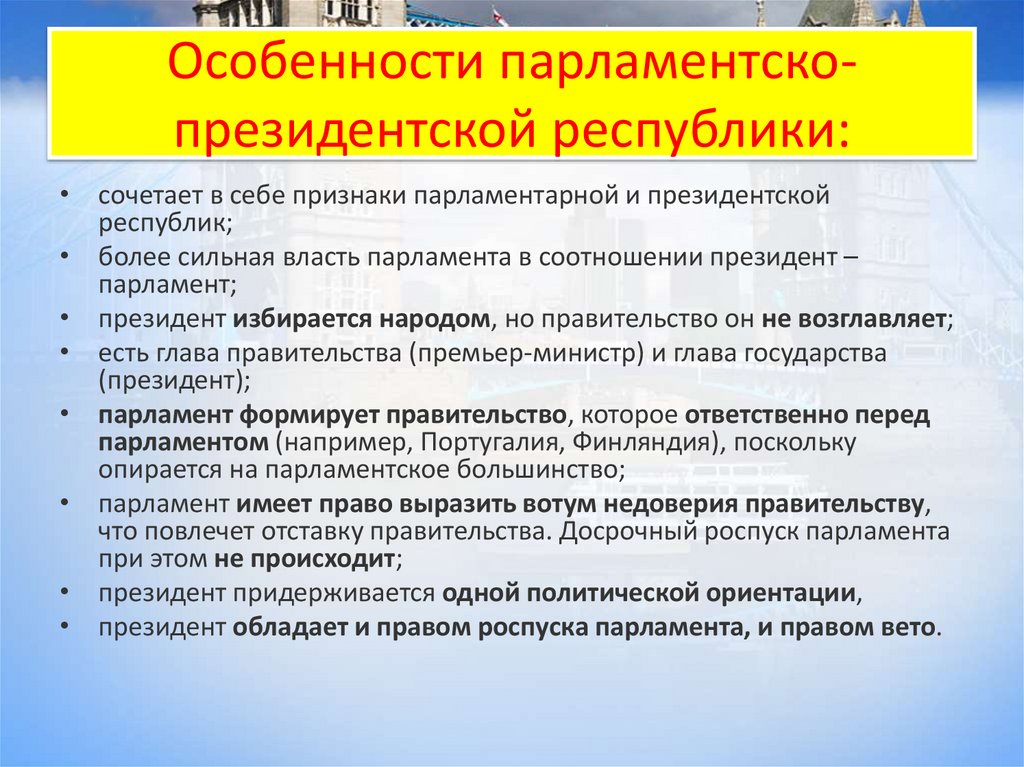 Особенности парламентско-президентской республики:

• сочетает в себе признаки парламентарной и президентской республик;
• более сильная власть парламента в соотношении президент – парламент;
• президент избирается народом, но правительство он не возглавляет;
• есть глава правительства (премьер-министр) и глава государства (президент);
• парламент формирует правительство, которое ответственно перед парламентом (например, Португалия, Финляндия), поскольку опирается на парламентское большинство;
• парламент имеет право выразить вотум недоверия правительству, что повлечет отставку правительства. Досрочный роспуск парламента при этом не происходит;
• президент придерживается одной политической ориентации,
• президент обладает и правом роспуска парламента, и правом вето.